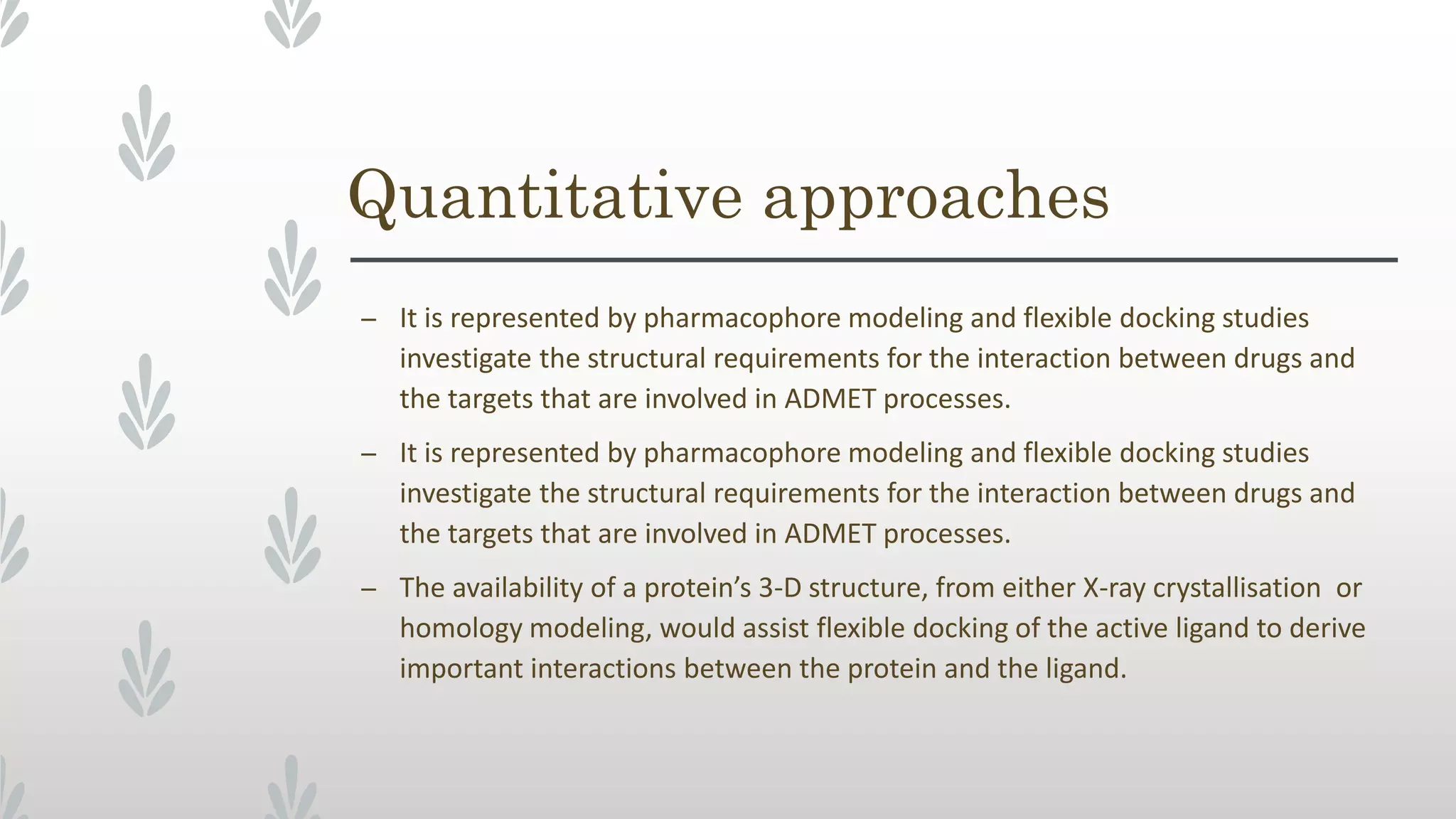 Quantitative approaches

– It is represented by pharmacophore modeling and flexible docking studies investigate the structural requirements for the interaction between drugs and the targets that are involved in ADMET processes.

– It is represented by pharmacophore modeling and flexible docking studies investigate the structural requirements for the interaction between drugs and the targets that are involved in ADMET processes.

– The availability of a protein's 3-D structure, from either X-ray crystallisation or homology modeling, would assist flexible docking of the active ligand to derive important interactions between the protein and the ligand.